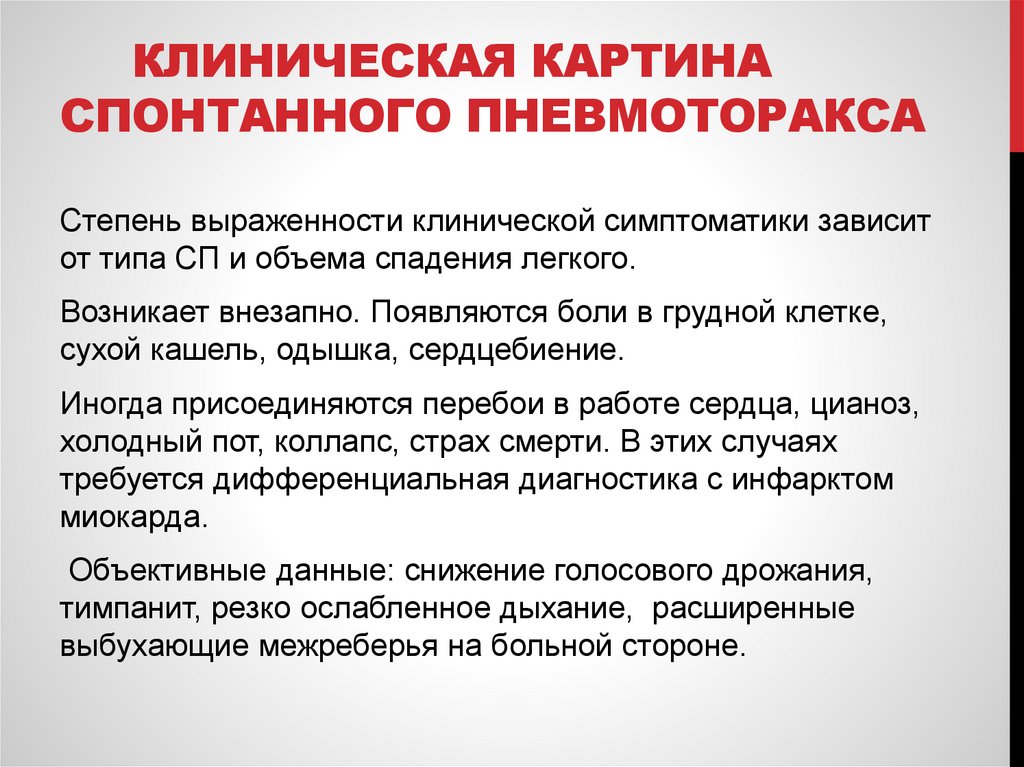 КЛИНИЧЕСКАЯ КАРТИНА СПОНТАННОГО ПНЕВМОТОРАКСА

Степень выраженности клинической симптоматики зависит от типа СП и объема спадения легкого.

Возникает внезапно. Появляются боли в грудной клетке, сухой кашель, одышка, сердцебиение.

Иногда присоединяются перебои в работе сердца, цианоз, холодный пот, коллапс, страх смерти. В этих случаях требуется дифференциальная диагностика с инфарктом миокарда.

Объективные данные: снижение голосового дрожания, тимпанит, резко ослабленное дыхание, расширенные выбухающие межреберья на больной стороне.